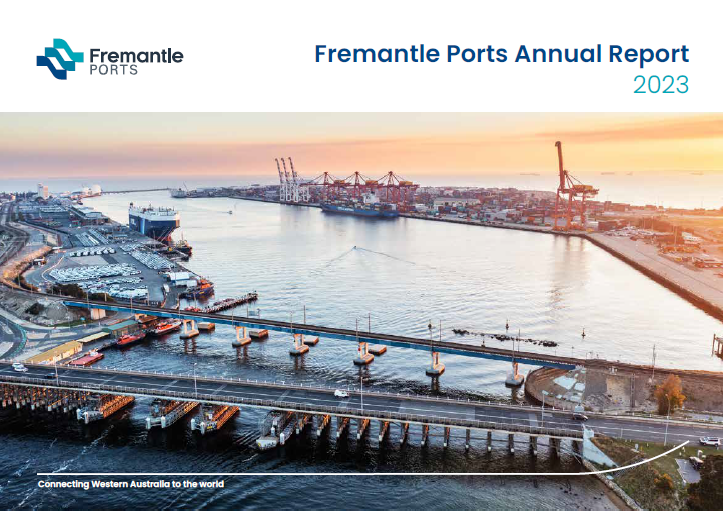 Fremantle PORTS

Fremantle Ports Annual Report 2023

Connecting Western Australia to the world